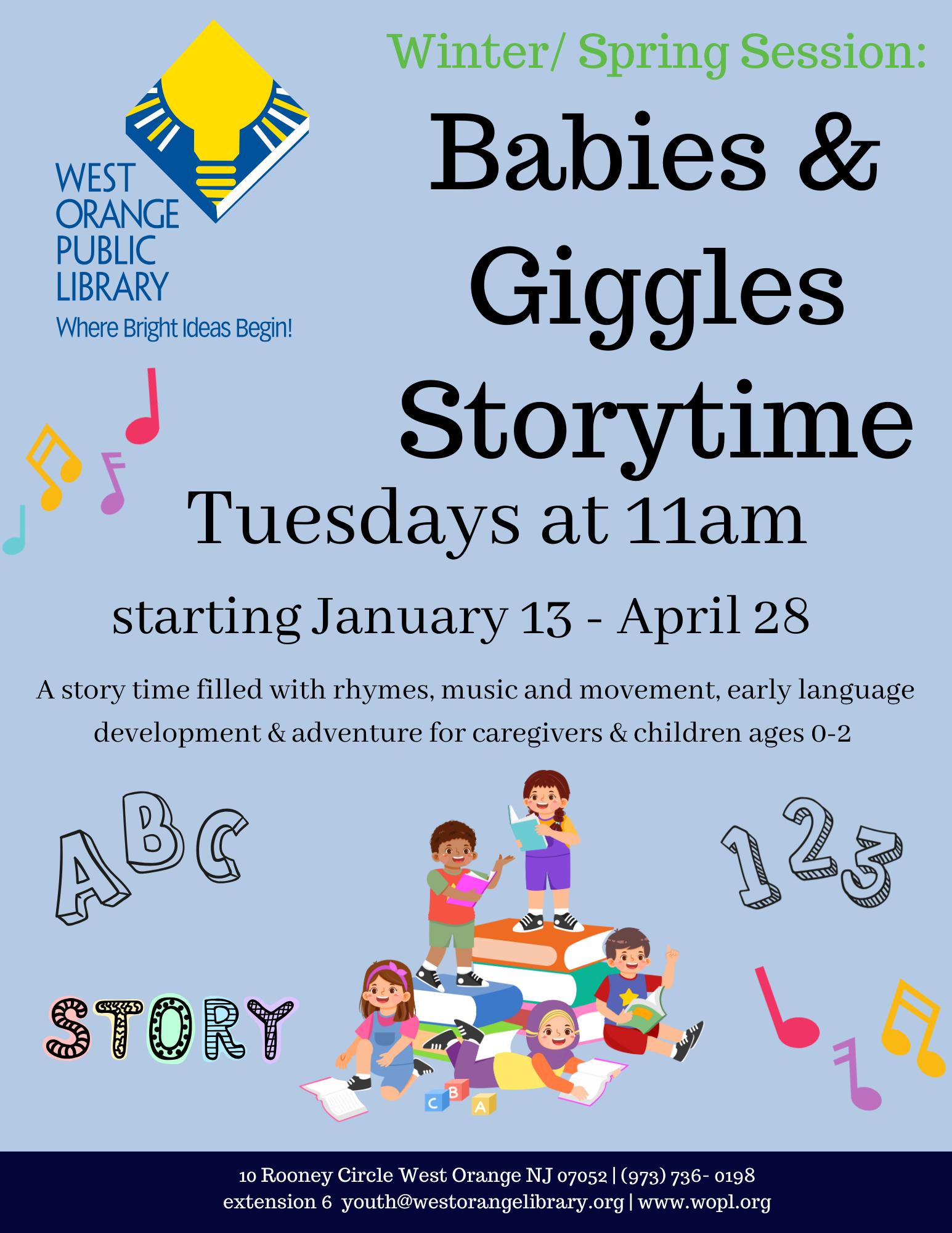 WEST ORANGE PUBLIC LIBRARY
Where Bright Ideas Begin!

Winter/ Spring Session:

Babies & Giggles Storytime

Tuesdays at 11am

starting January 13 - April 28

A story time filled with rhymes, music and movement, early language development & adventure for caregivers & children ages 0-2

ABC

123

STORY

C B A

10 Rooney Circle West Orange NJ 07052 | (973) 736- 0198
extension 6 youth@westorangelibrary.org | www.wopl.org